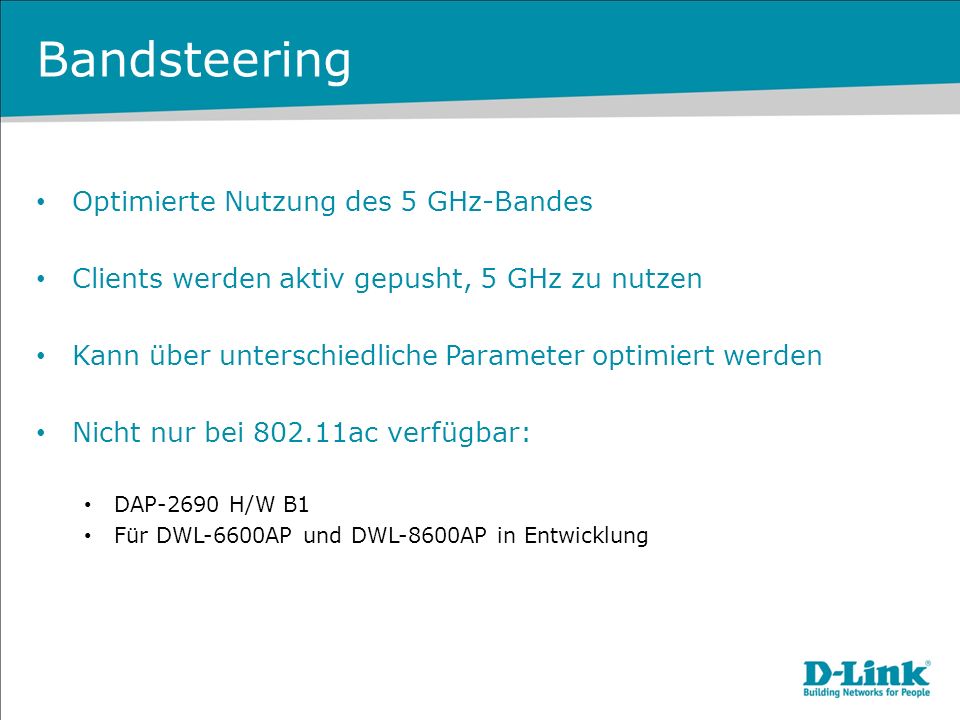 Bandsteering

• Optimierte Nutzung des 5 GHz-Bandes

• Clients werden aktiv gepusht, 5 GHz zu nutzen

• Kann über unterschiedliche Parameter optimiert werden

• Nicht nur bei 802.11ac verfügbar:

• DAP-2690 H/W B1
• Für DWL-6600AP und DWL-8600AP in Entwicklung

D-Link®
Building Networks for People